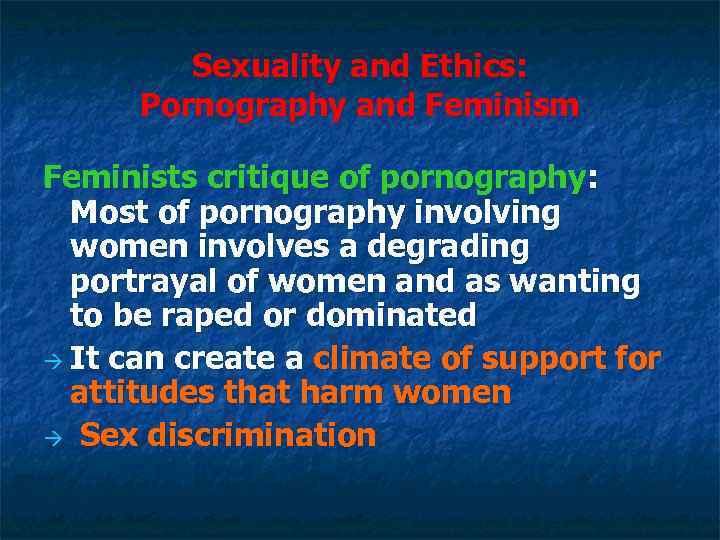 Sexuality and Ethics:
Pornography and Feminism

Feminists critique of pornography:
Most of pornography involving women involves a degrading portrayal of women and as wanting to be raped or dominated

→ It can create a climate of support for attitudes that harm women

→ Sex discrimination